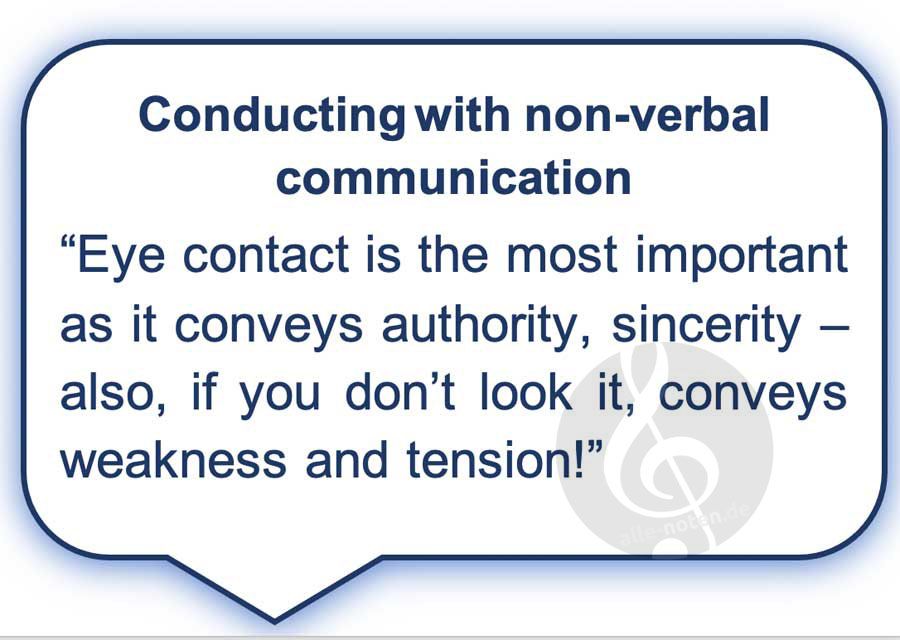 Conducting with non-verbal communication

“Eye contact is the most important as it conveys authority, sincerity – also, if you don’t look it, conveys weakness and tension!”

alle-noten.de